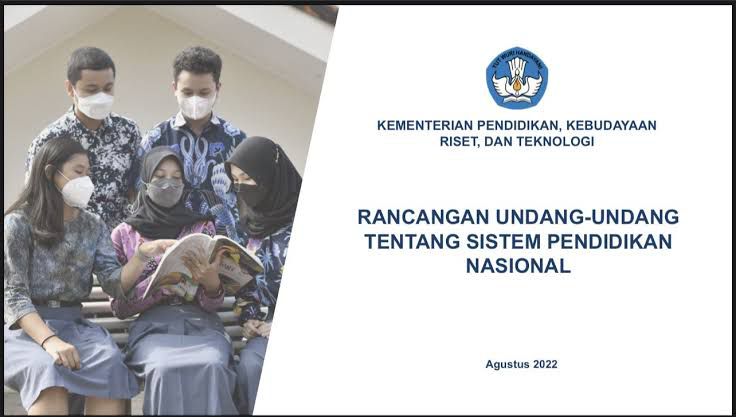 TUT WURI HANDAYANI

KEMENTERIAN PENDIDIKAN, KEBUDAYAAN RISET, DAN TEKNOLOGI

RANCANGAN UNDANG-UNDANG TENTANG SISTEM PENDIDIKAN NASIONAL

Agustus 2022